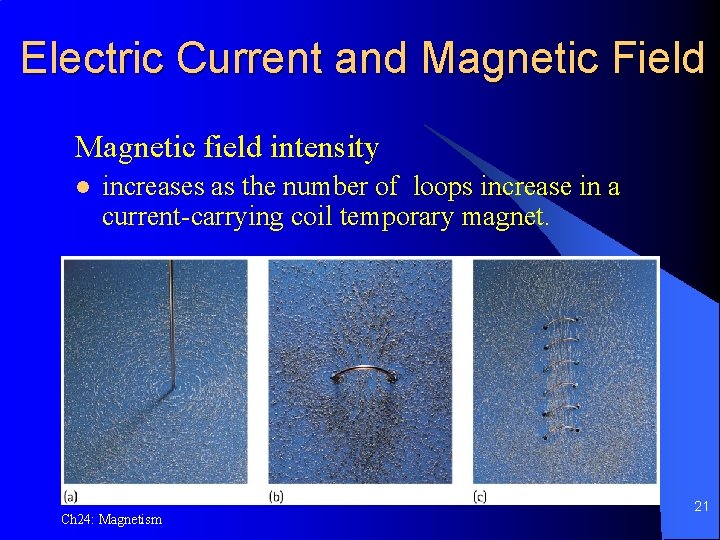 Electric Current and Magnetic Field

Magnetic field intensity

● increases as the number of loops increase in a current-carrying coil temporary magnet.

(a)

(b)

(c)

Ch24: Magnetism

21